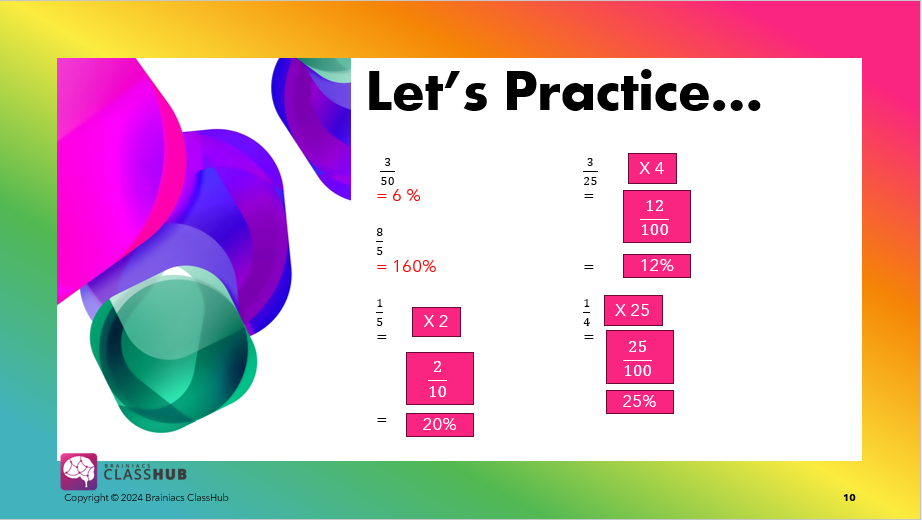 Let's Practice…

$\frac{3}{50}$
= 6 %

$\frac{8}{5}$
= 160%

$\frac{1}{5}$ X 2
=
$\frac{2}{10}$
= 20%

$\frac{3}{25}$ X 4
=
$\frac{12}{100}$
= 12%

$\frac{1}{4}$ X 25
=
$\frac{25}{100}$
25%

BRAINIACS CLASSHUB
Copyright © 2024 Brainiacs ClassHub
10